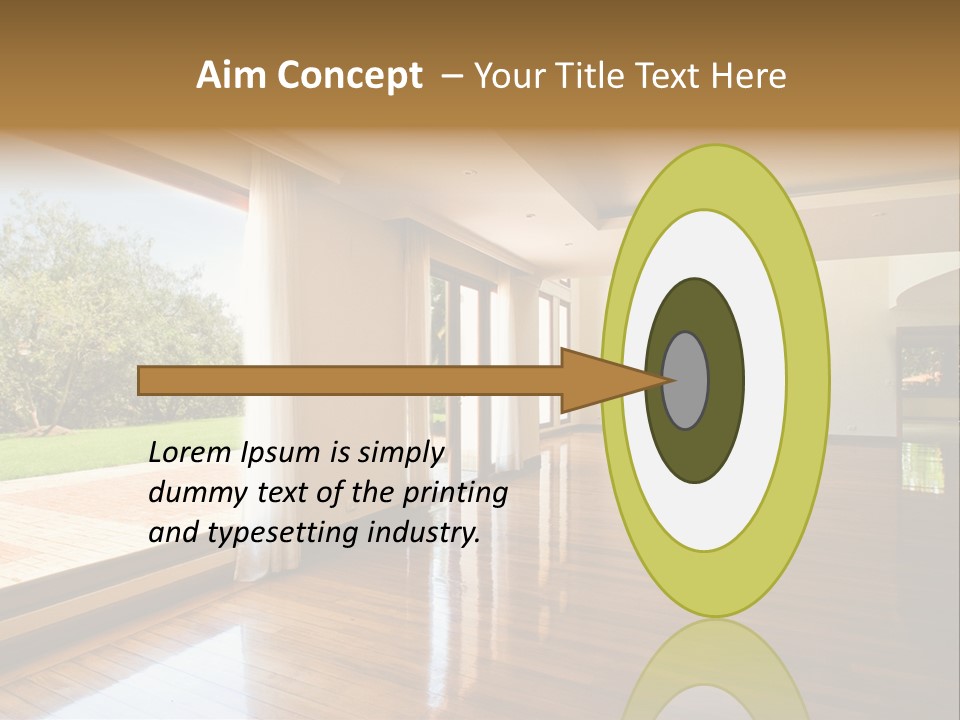 Aim Concept – Your Title Text Here

Lorem Ipsum is simply dummy text of the printing and typesetting industry.